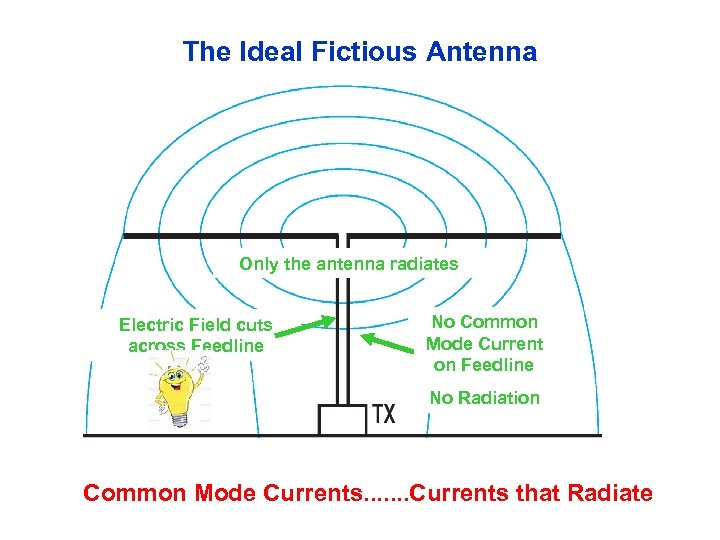 The Ideal Fictious Antenna

Only the antenna radiates

Electric Field cuts across Feedline

No Common Mode Current on Feedline

No Radiation

TX

Common Mode Currents.......Currents that Radiate